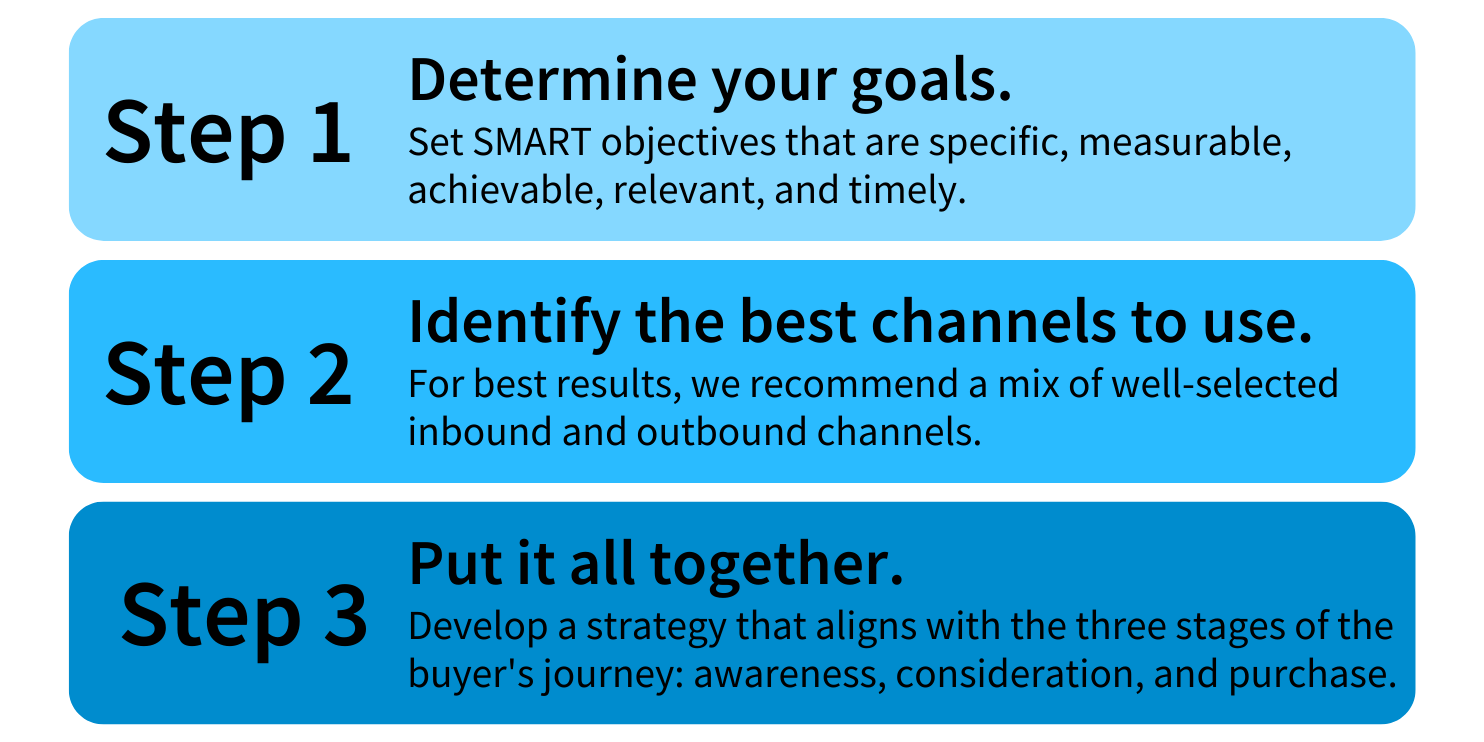 Step 1

Determine your goals.

Set SMART objectives that are specific, measurable, achievable, relevant, and timely.

Step 2

Identify the best channels to use.

For best results, we recommend a mix of well-selected inbound and outbound channels.

Step 3

Put it all together.

Develop a strategy that aligns with the three stages of the buyer's journey: awareness, consideration, and purchase.